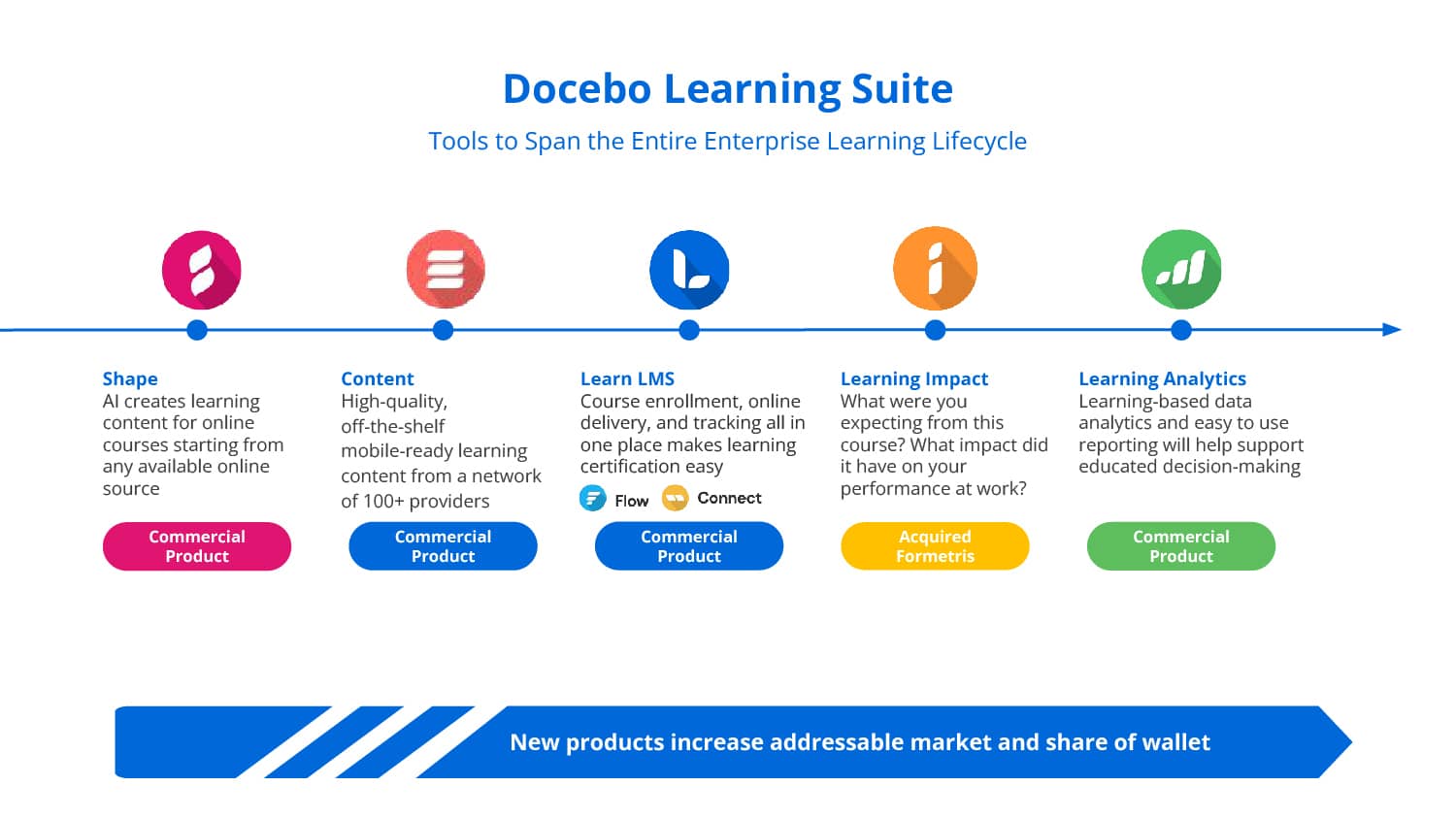 Docebo Learning Suite

Tools to Span the Entire Enterprise Learning Lifecycle

Shape
AI creates learning content for online courses starting from any available online source

Commercial Product

Content
High-quality, off-the-shelf mobile-ready learning content from a network of 100+ providers

Commercial Product

Learn LMS
Course enrollment, online delivery, and tracking all in one place makes learning certification easy

Flow Connect

Commercial Product

Learning Impact
What were you expecting from this course? What impact did it have on your performance at work?

Acquired Formetris

Learning Analytics
Learning-based data analytics and easy to use reporting will help support educated decision-making

Commercial Product

New products increase addressable market and share of wallet